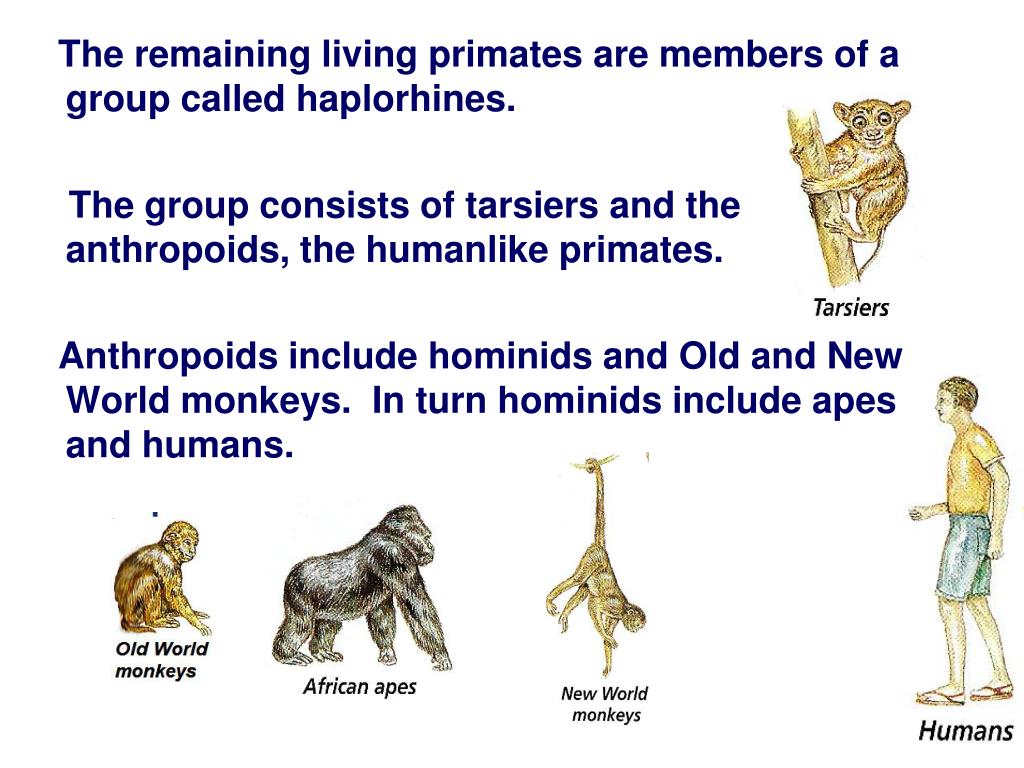 The remaining living primates are members of a group called haplorhines.

The group consists of tarsiers and the anthropoids, the humanlike primates.

Tarsiers

Anthropoids include hominids and Old and New World monkeys. In turn hominids include apes and humans.

Old World monkeys

African apes

New World monkeys

Humans